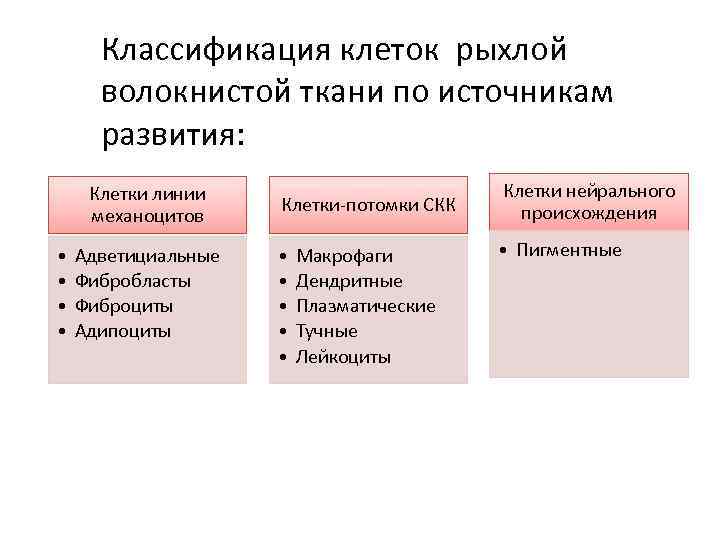 Классификация клеток рыхлой волокнистой ткани по источникам развития:

Клетки линии механоцитов

• Адветициальные
• Фибробласты
• Фиброциты
• Адипоциты

Клетки-потомки СКК

• Макрофаги
• Дендритные
• Плазматические
• Тучные
• Лейкоциты

Клетки нейрального происхождения

• Пигментные